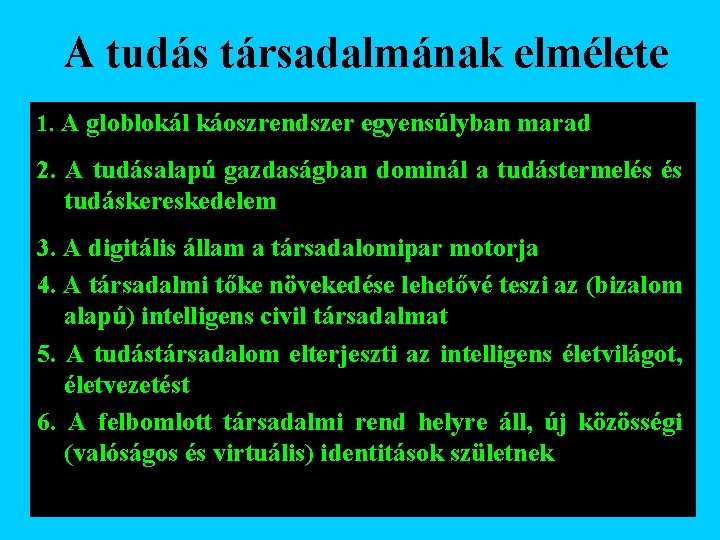 A tudás társadalmának elmélete

1. A globlokál káoszrendszer egyensúlyban marad

2. A tudásalapú gazdaságban dominál a tudástermelés és tudáskereskedelem

3. A digitális állam a társadalomipar motorja

4. A társadalmi tőke növekedése lehetővé teszi az (bizalom alapú) intelligens civil társadalmat

5. A tudástársadalom elterjeszti az intelligens életvilágot, életvezetést

6. A felbomlott társadalmi rend helyre áll, új közösségi (valóságos és virtuális) identitások születnek